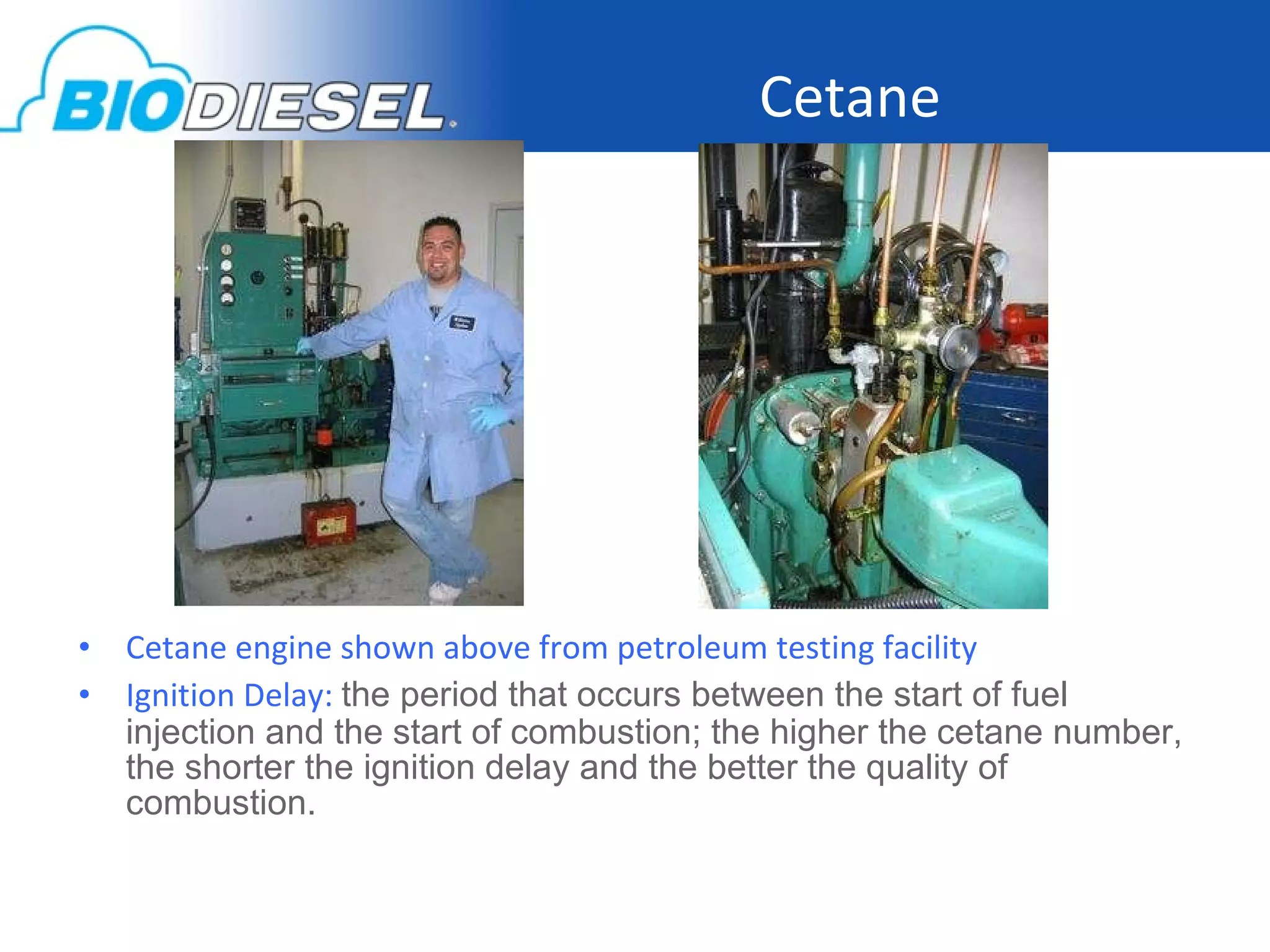 BIODIESEL

Cetane

• Cetane engine shown above from petroleum testing facility
• Ignition Delay: the period that occurs between the start of fuel injection and the start of combustion; the higher the cetane number, the shorter the ignition delay and the better the quality of combustion.